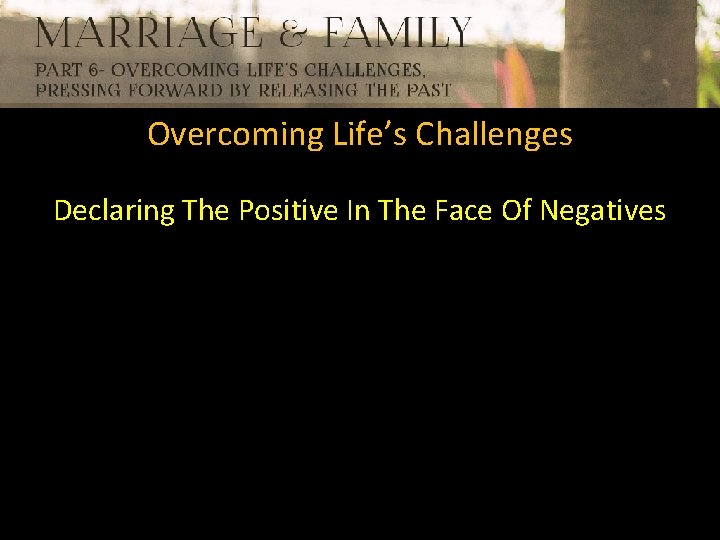 MARRIAGE & FAMILY

PART 6- OVERCOMING LIFE'S CHALLENGES, PRESSING FORWARD BY RELEASING THE PAST

Overcoming Life's Challenges

Declaring The Positive In The Face Of Negatives